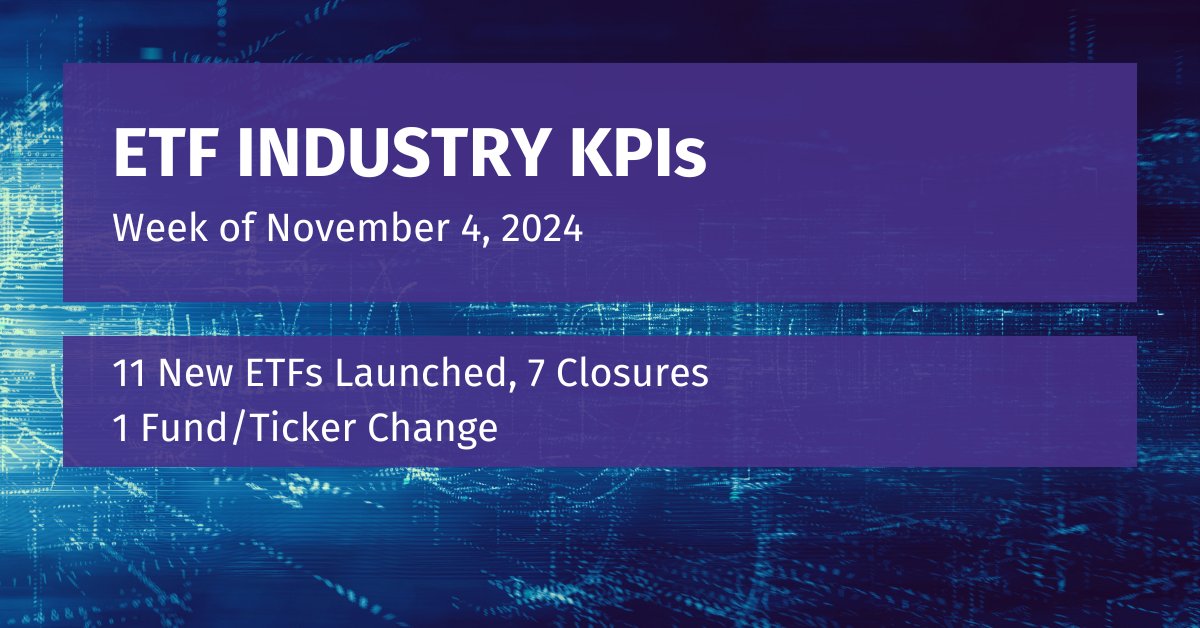 ETF INDUSTRY KPIs

Week of November 4, 2024

11 New ETFs Launched, 7 Closures
1 Fund/Ticker Change